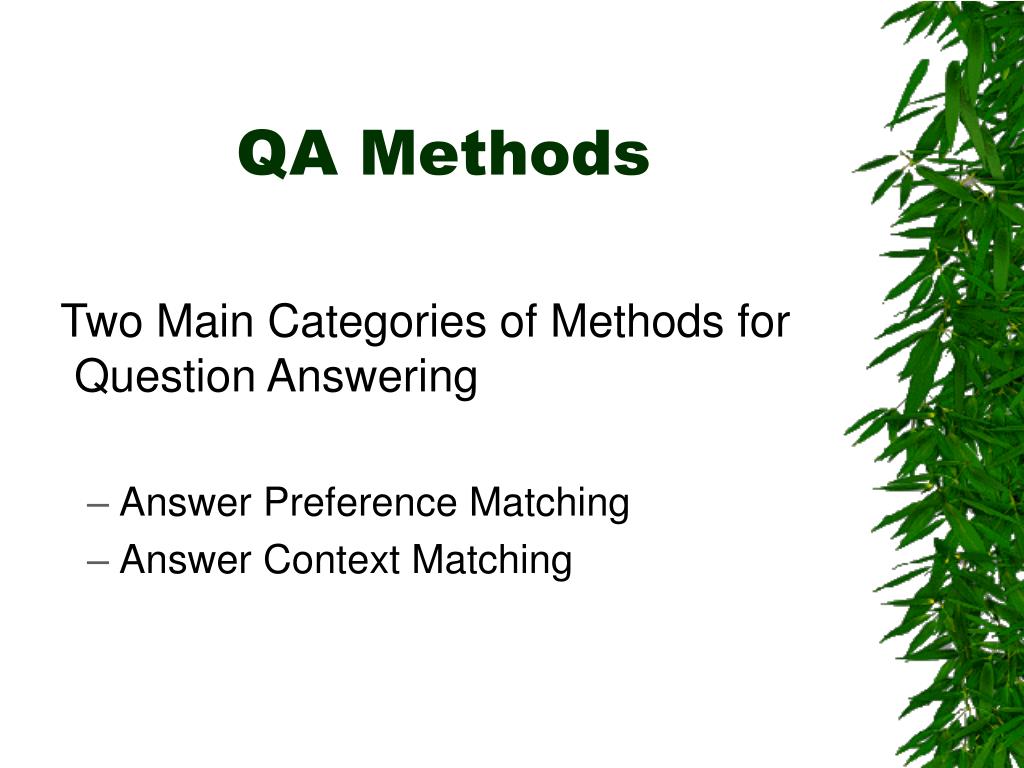 QA Methods

Two Main Categories of Methods for Question Answering

– Answer Preference Matching
– Answer Context Matching